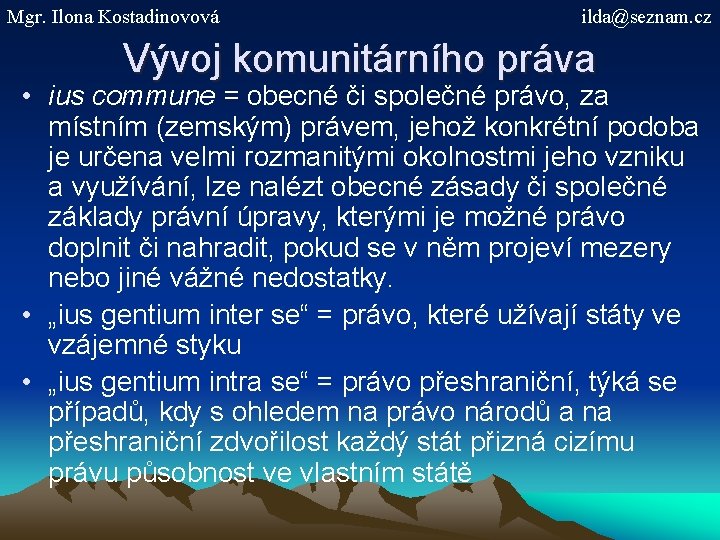 Mgr. Ilona Kostadinovová

ilda@seznam.cz

Vývoj komunitárního práva

• ius commune = obecné či společné právo, za místním (zemským) právem, jehož konkrétní podoba je určena velmi rozmanitými okolnostmi jeho vzniku a využívání, lze nalézt obecné zásady či společné základy právní úpravy, kterými je možné právo doplnit či nahradit, pokud se v něm projeví mezery nebo jiné vážné nedostatky.

• „ius gentium inter se“ = právo, které užívají státy ve vzájemné styku

• „ius gentium intra se“ = právo přeshraniční, týká se případů, kdy s ohledem na právo národů a na přeshraniční zdvořilost každý stát přizná cizímu právu působnost ve vlastním státě